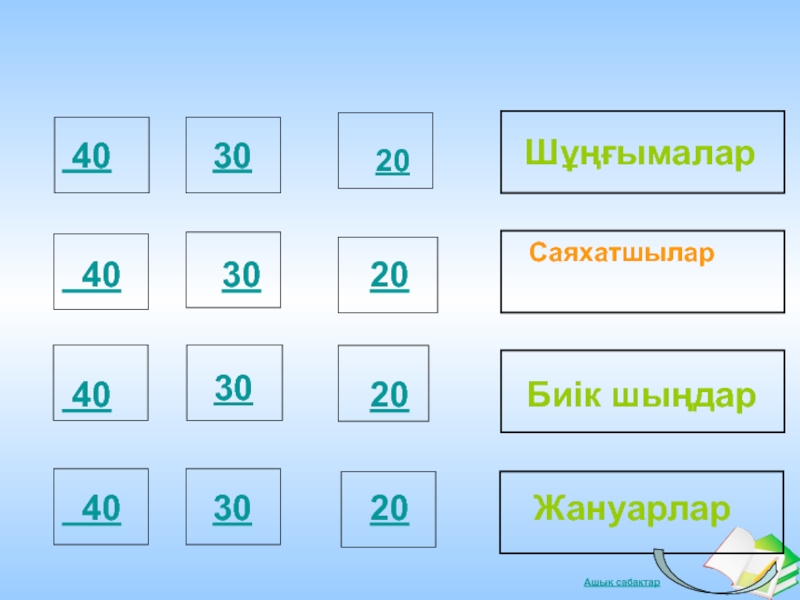 40 30 20 Шұңғымалар

40 30 20 Саяхатшылар

40 30 20 Биік шыңдар

40 30 20 Жануарлар

Ашық сабақтар